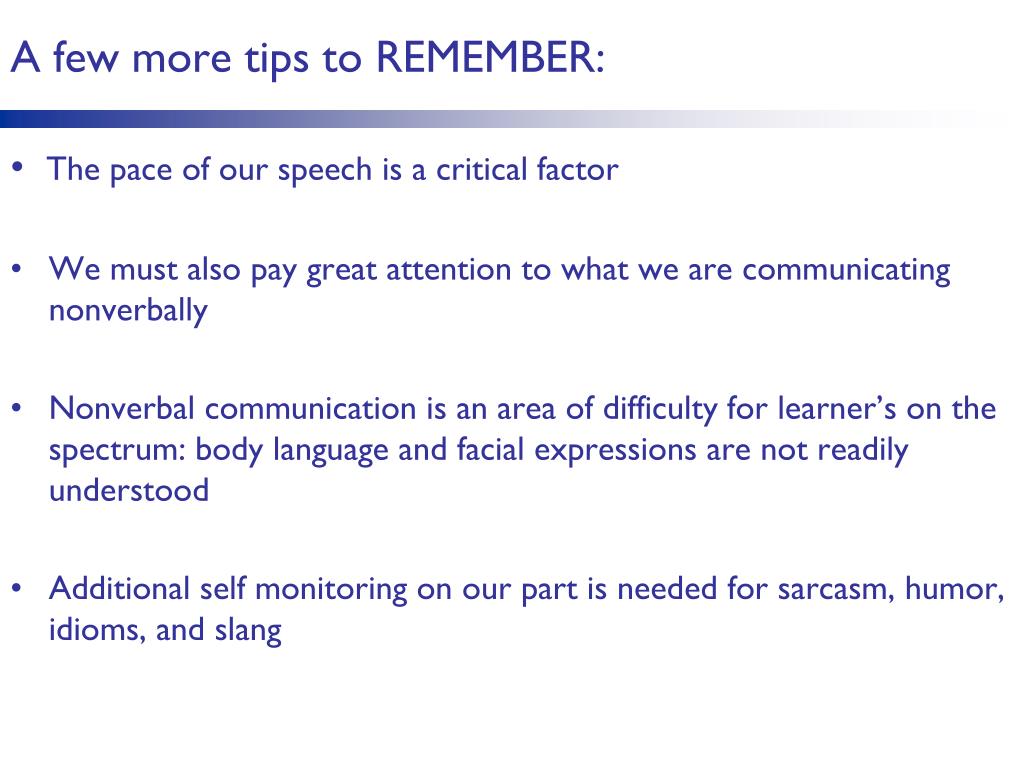 A few more tips to REMEMBER:

• The pace of our speech is a critical factor

• We must also pay great attention to what we are communicating nonverbally

• Nonverbal communication is an area of difficulty for learner's on the spectrum: body language and facial expressions are not readily understood

• Additional self monitoring on our part is needed for sarcasm, humor, idioms, and slang